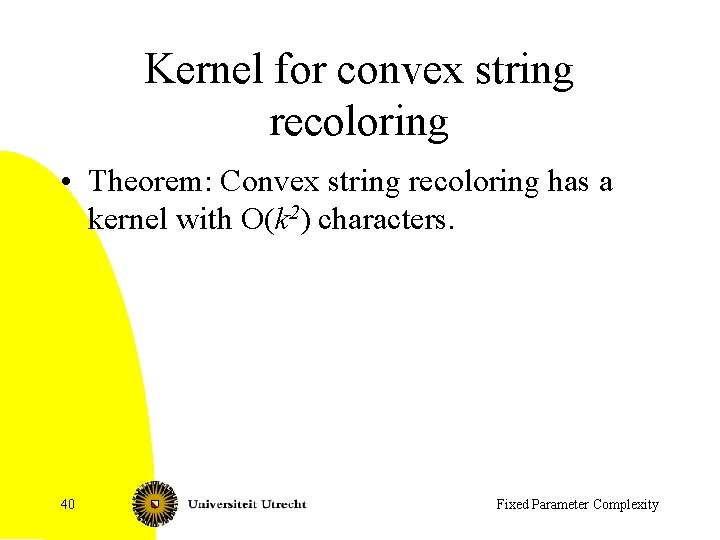 Kernel for convex string recoloring

• Theorem: Convex string recoloring has a kernel with $O(k^2)$ characters.

40

Universiteit Utrecht

Fixed Parameter Complexity